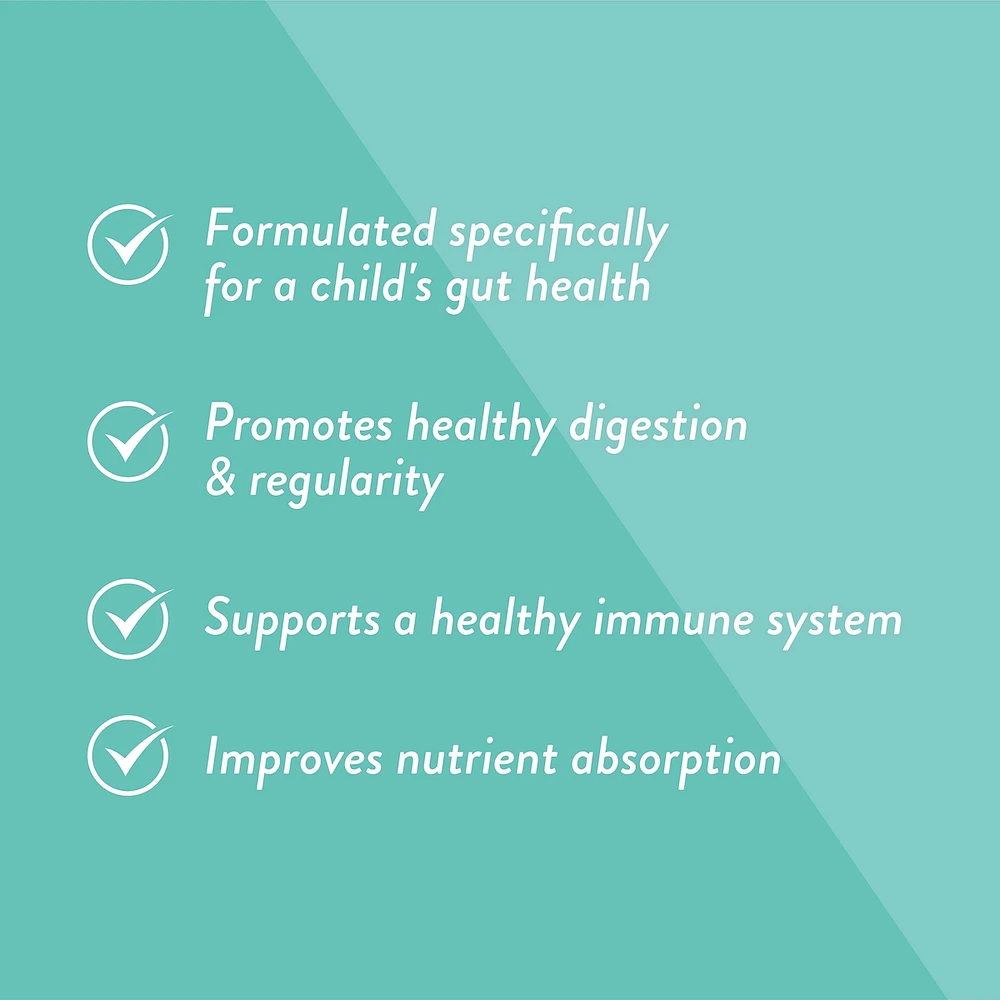 Formulated specifically for a child's gut health

Promotes healthy digestion & regularity

Supports a healthy immune system

Improves nutrient absorption